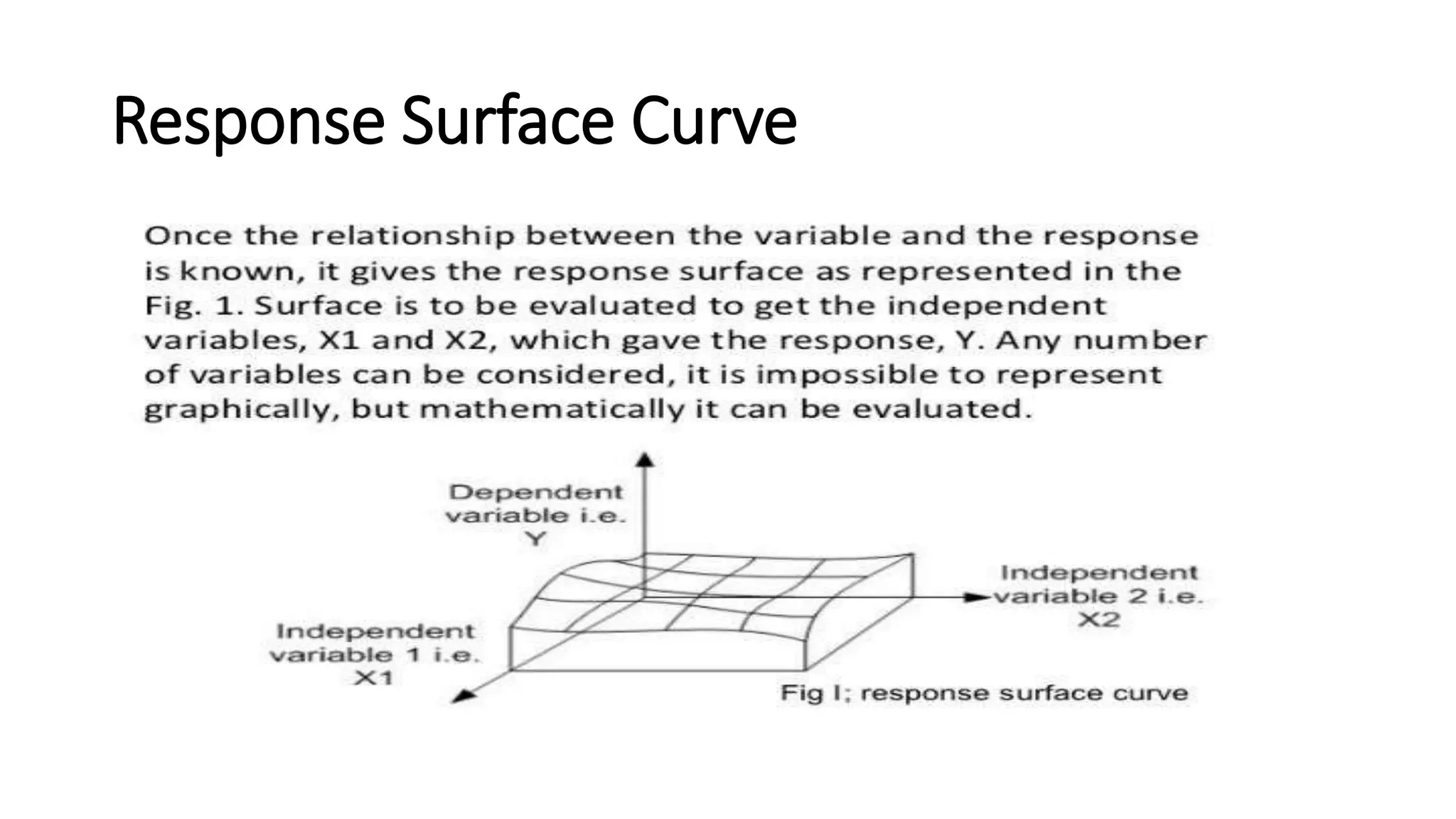 Response Surface Curve

Once the relationship between the variable and the response is known, it gives the response surface as represented in the Fig. 1. Surface is to be evaluated to get the independent variables, X1 and X2, which gave the response, Y. Any number of variables can be considered, it is impossible to represent graphically, but mathematically it can be evaluated.

Dependent variable i.e. Y

Independent variable 2 i.e. X2

Independent variable 1 i.e. X1

Fig I; response surface curve